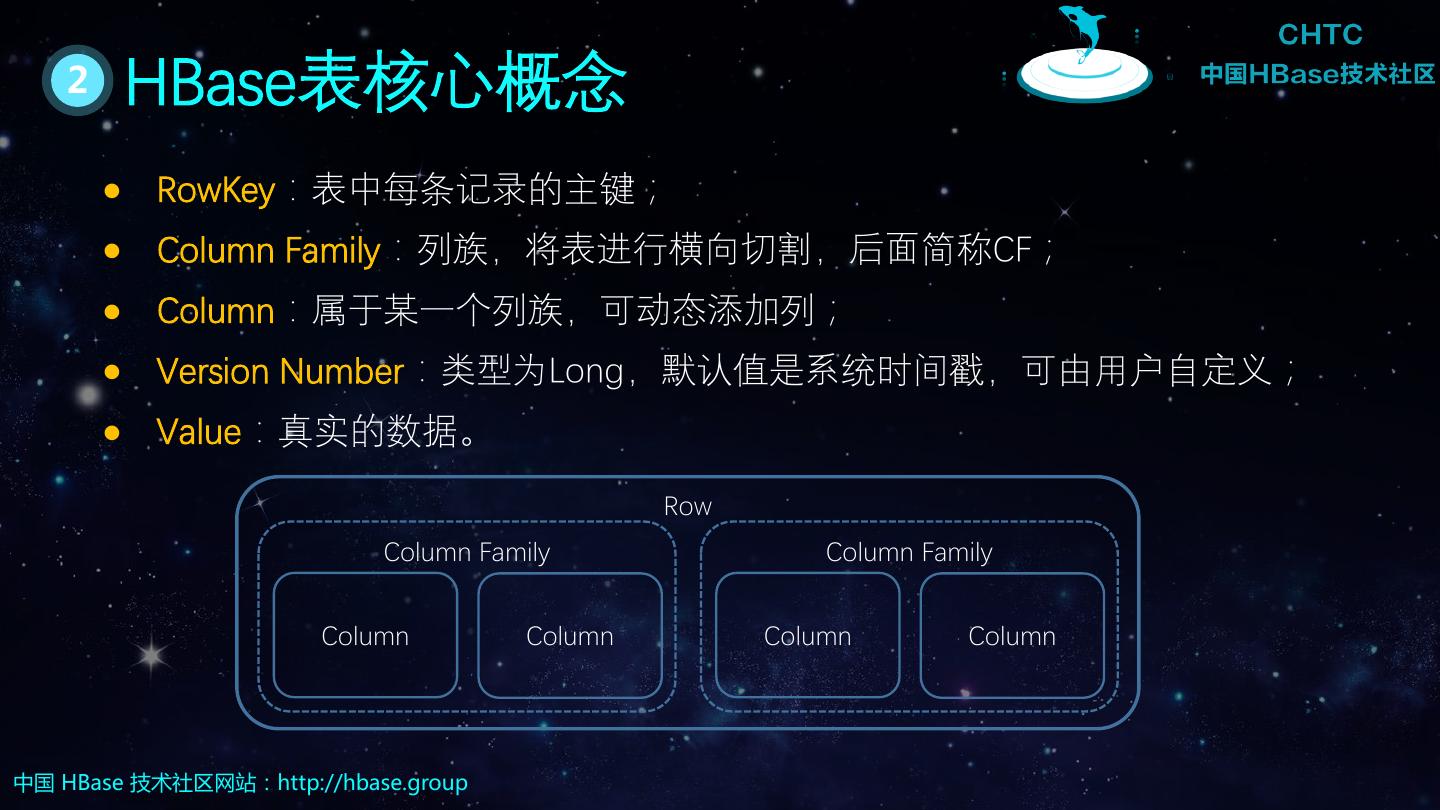 2 HBase表核心概念

CHTC
中国HBase技术社区

- RowKey：表中每条记录的主键；
- Column Family：列族，将表进行横向切割，后面简称CF；
- Column：属于某一个列族，可动态添加列；
- Version Number：类型为Long，默认值是系统时间戳，可由用户自定义；
- Value：真实的数据。

Row

Column Family

Column

Column

Column Family

Column

Column

中国 HBase 技术社区网站：http://hbase.group